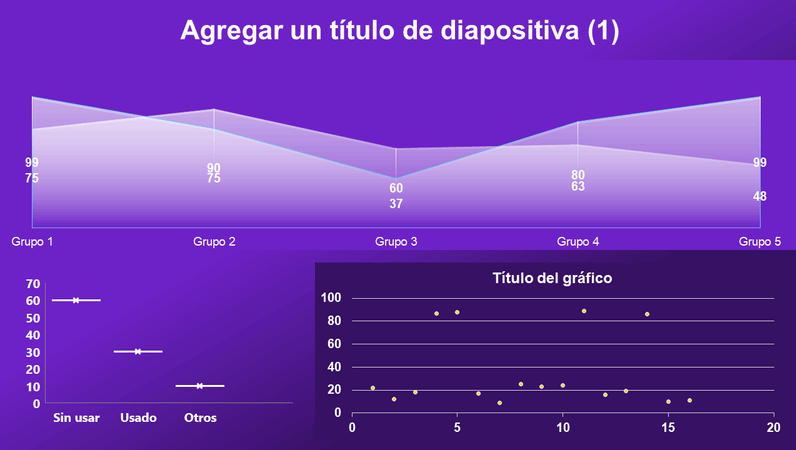 Agregar un título de diapositiva (1)

99
75
90
75
60
37
80
63
99
48

Grupo 1
Grupo 2
Grupo 3
Grupo 4
Grupo 5

70
60
50
40
30
20
10
0
Sin usar
Usado
Otros

Título del gráfico
100
80
60
40
20
0
0
5
10
15
20